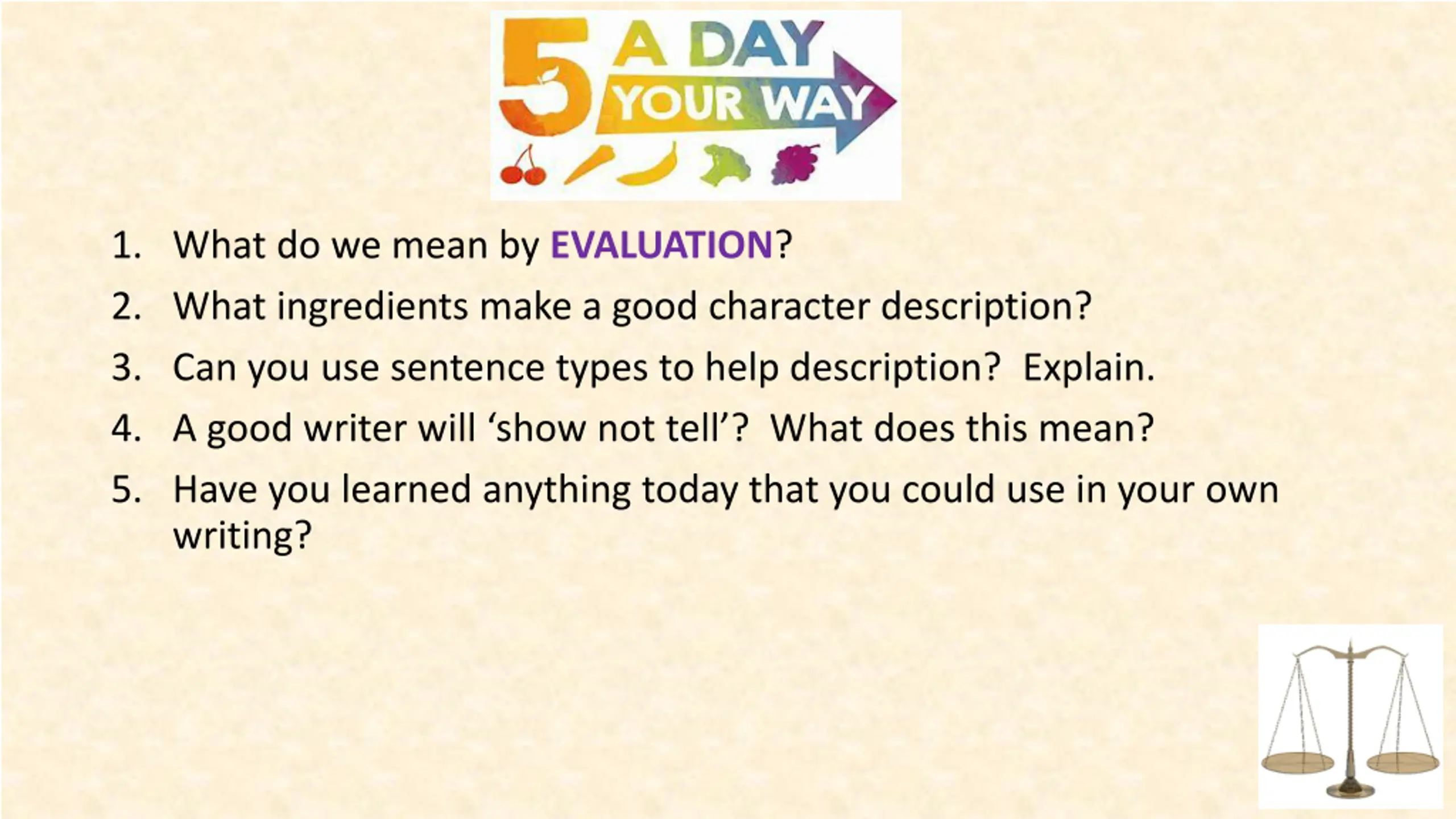 5 A DAY YOUR WAY

1. What do we mean by EVALUATION?
2. What ingredients make a good character description?
3. Can you use sentence types to help description? Explain.
4. A good writer will ‘show not tell’? What does this mean?
5. Have you learned anything today that you could use in your own writing?